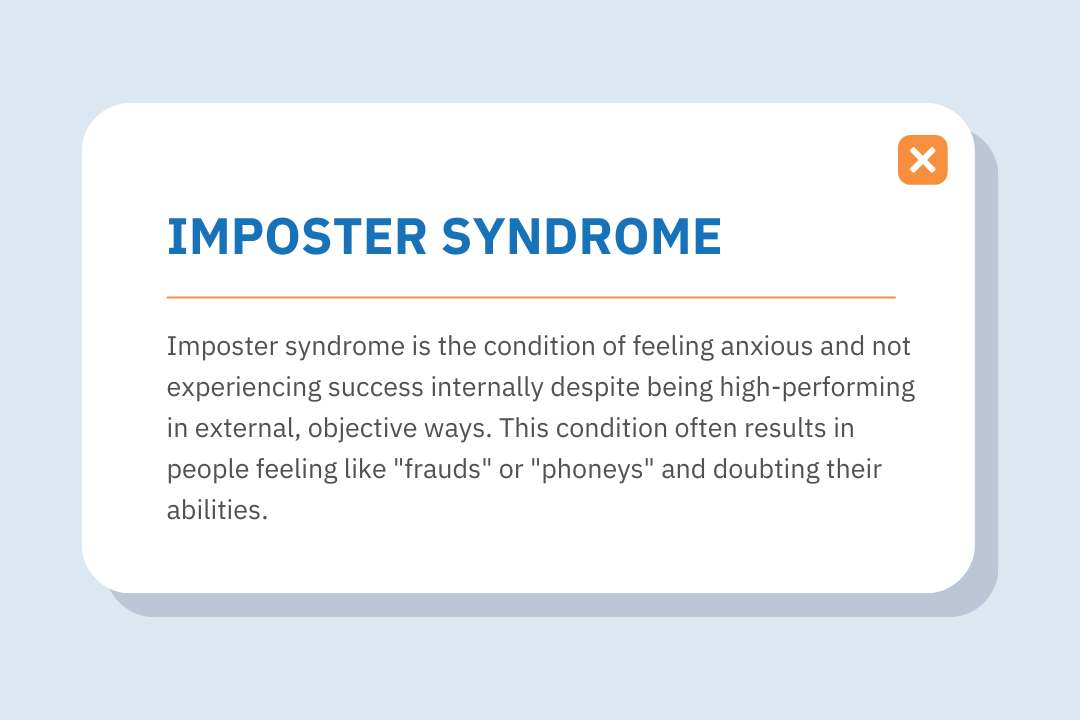 IMPOSTER SYNDROME

Imposter syndrome is the condition of feeling anxious and not experiencing success internally despite being high-performing in external, objective ways. This condition often results in people feeling like "frauds" or "phoneys" and doubting their abilities.